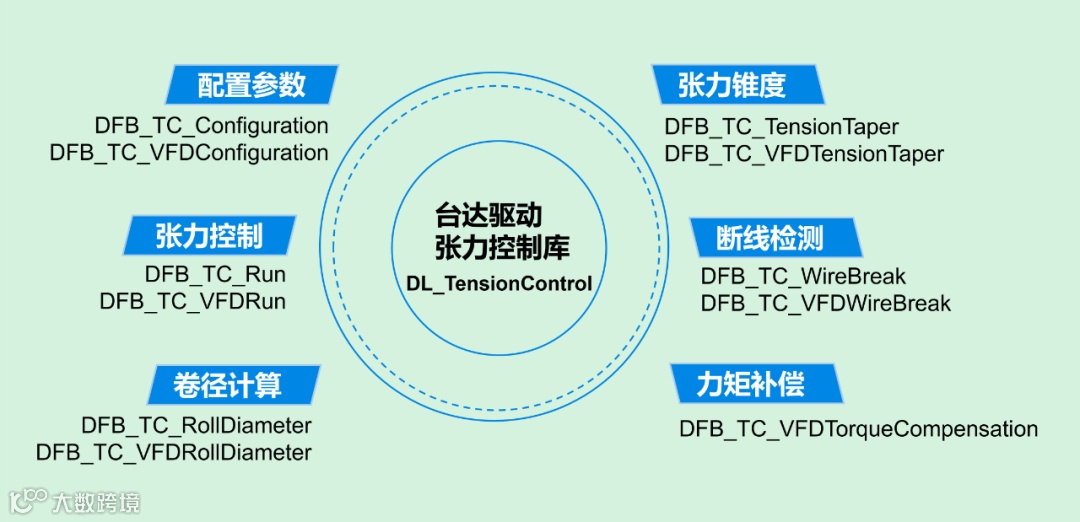 配置参数
DFB_TC_Configuration
DFB_TC_VFDConfiguration

张力控制
DFB_TC_Run
DFB_TC_VFDRun

卷径计算
DFB_TC_RollDiameter
DFB_TC_VFDRollDiameter

台达驱动
张力控制库
DL_TensionControl

张力锥度
DFB_TC_TensionTaper
DFB_TC_VFDTensionTaper

断线检测
DFB_TC_WireBreak
DFB_TC_VFDWireBreak

力矩补偿
DFB_TC_VFDTorqueCompensation

大数跨境